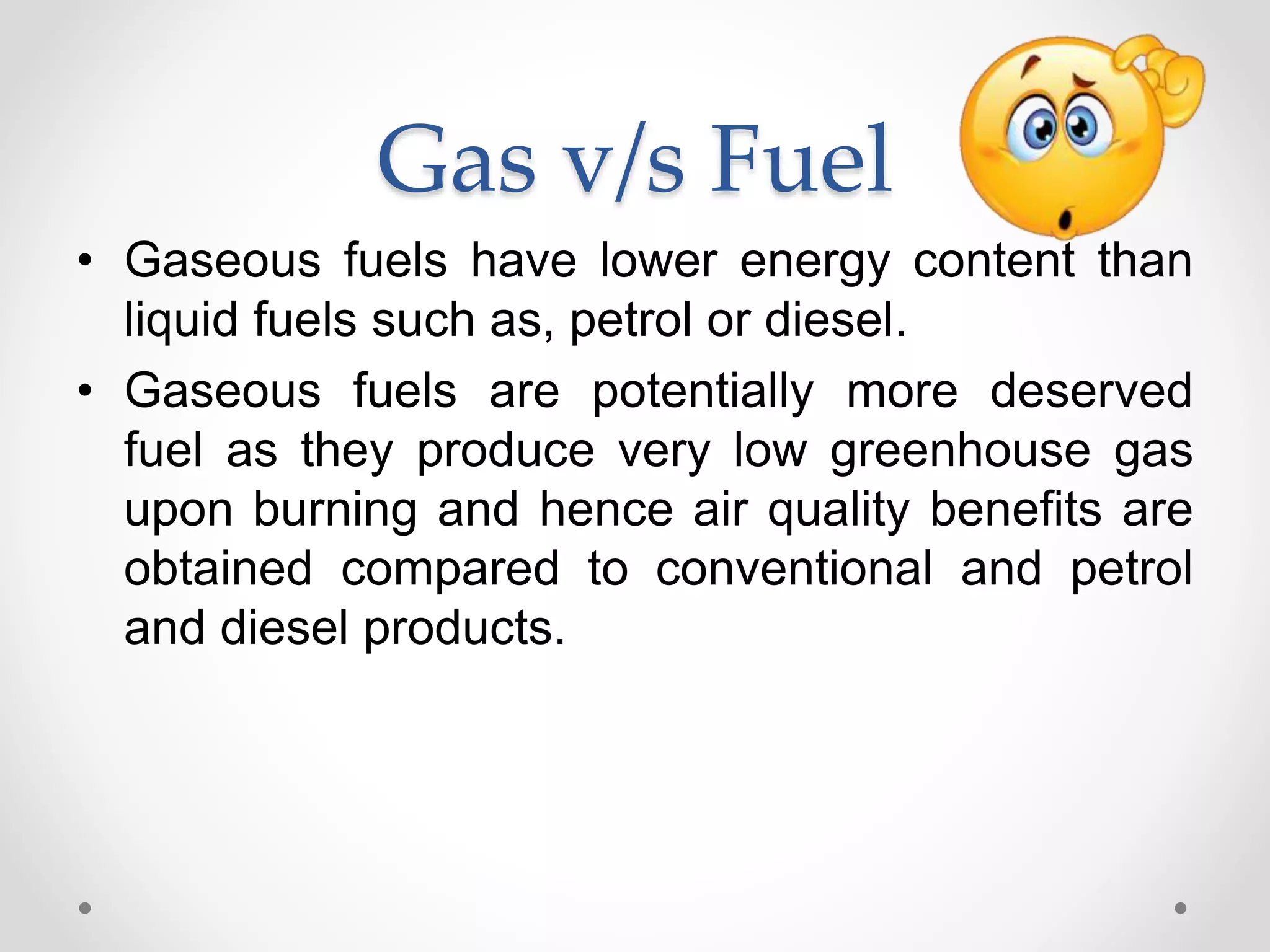 Gas v/s Fuel

• Gaseous fuels have lower energy content than liquid fuels such as, petrol or diesel.

• Gaseous fuels are potentially more deserved fuel as they produce very low greenhouse gas upon burning and hence air quality benefits are obtained compared to conventional and petrol and diesel products.